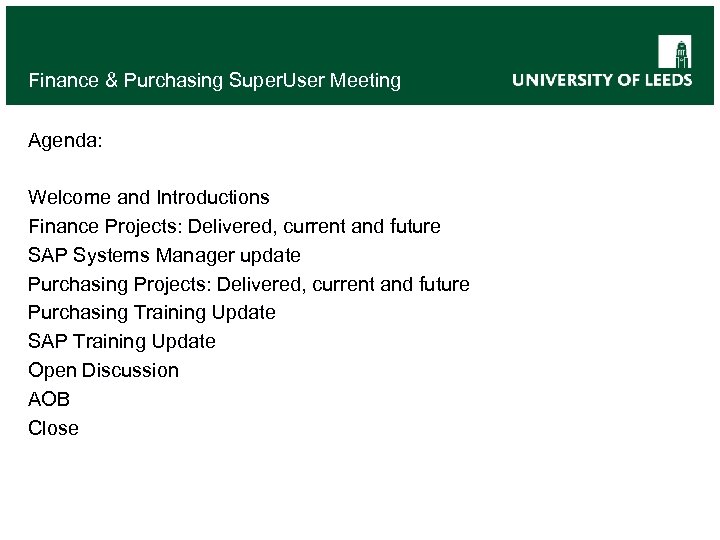 Finance & Purchasing SuperUser Meeting

UNIVERSITY OF LEEDS

Agenda:

Welcome and Introductions
Finance Projects: Delivered, current and future
SAP Systems Manager update
Purchasing Projects: Delivered, current and future
Purchasing Training Update
SAP Training Update
Open Discussion
AOB
Close